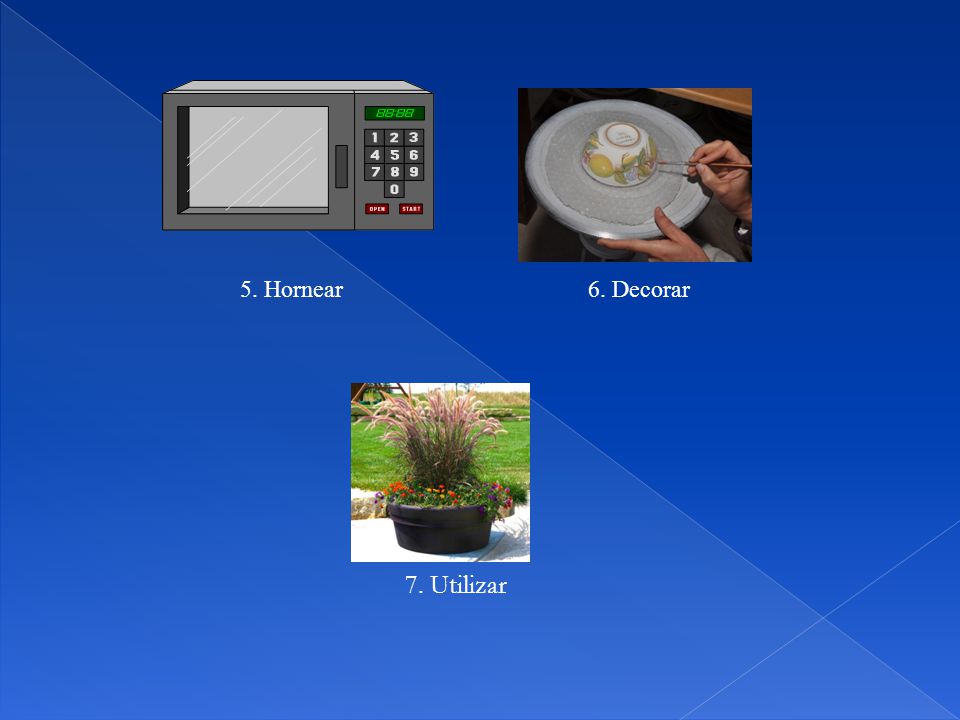 88:88
1 2 3
4 5 6
7 8 9
0
OPEN START

5. Hornear

6. Decorar

7. Utilizar